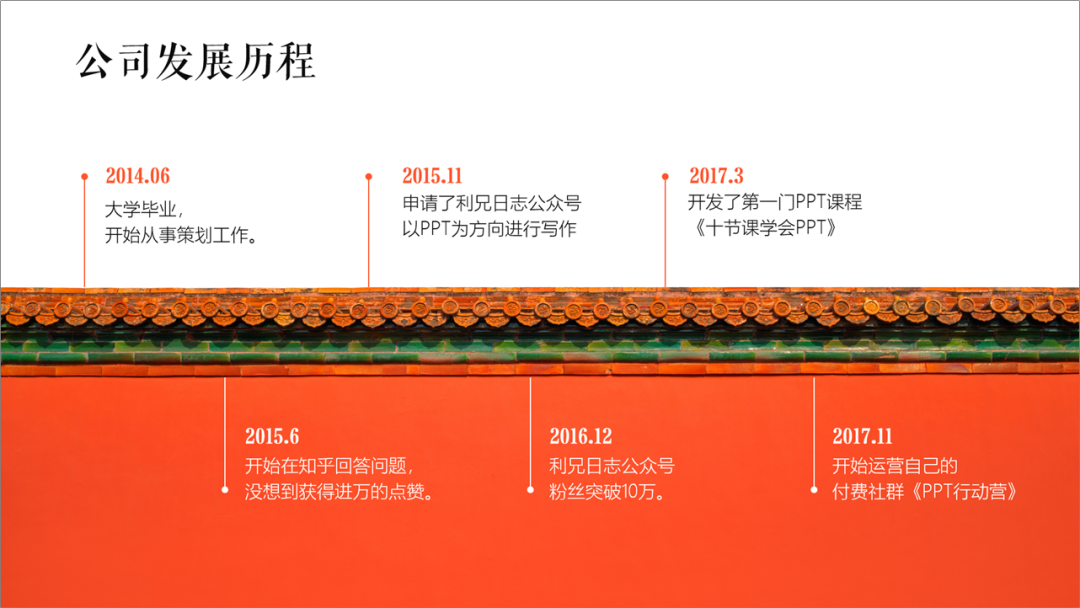 公司发展历程

2014.06
大学毕业，
开始从事策划工作。

2015.11
申请了利兄日志公众号
以PPT为方向进行写作

2017.3
开发了第一门PPT课程
《十节课学会PPT》

2015.6
开始在知乎回答问题，
没想到获得进万的点赞。

2016.12
利兄日志公众号
粉丝突破10万。

2017.11
开始运营自己的
付费社群《PPT行动营》